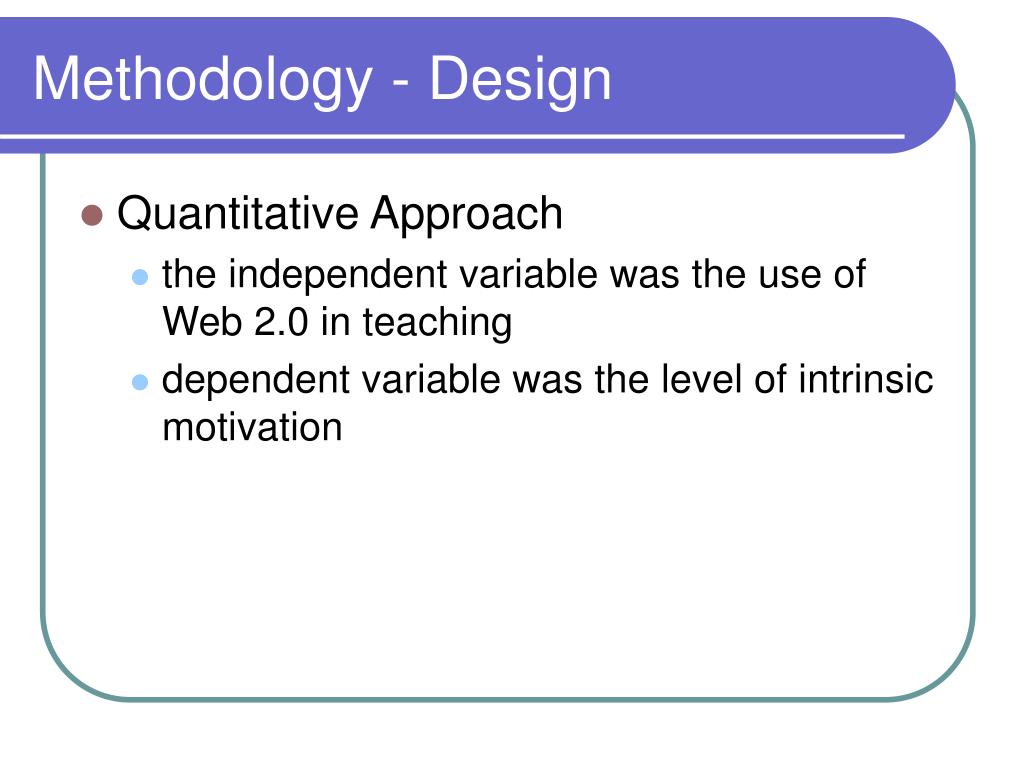 Methodology - Design

Quantitative Approach

the independent variable was the use of Web 2.0 in teaching

dependent variable was the level of intrinsic motivation